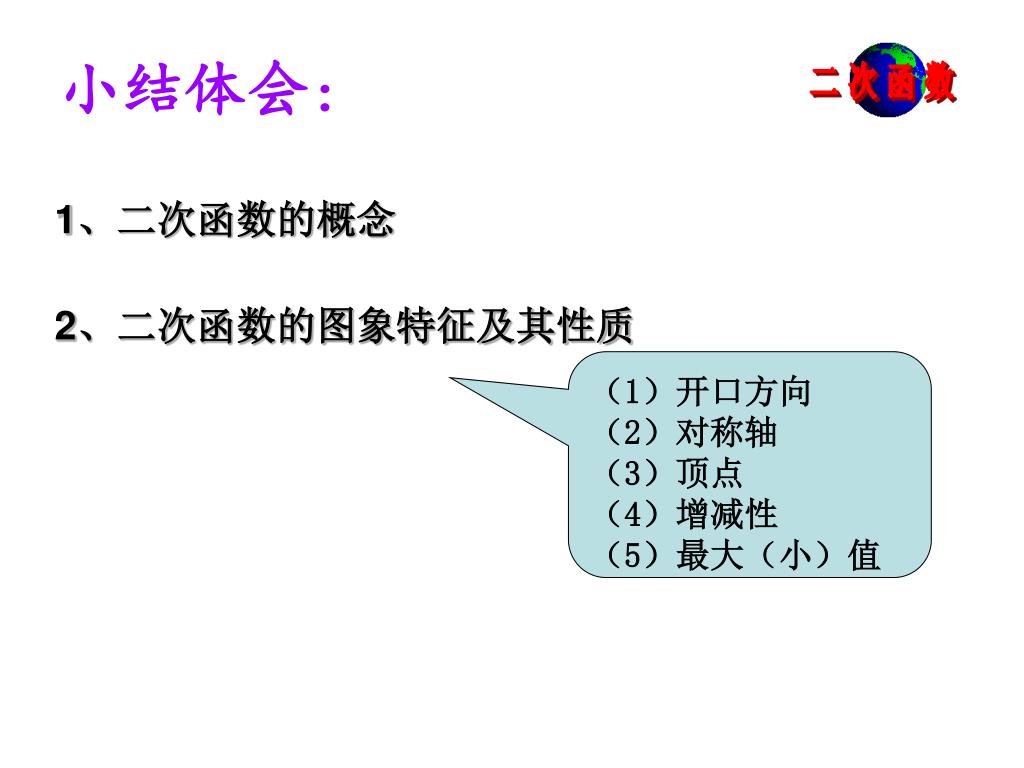 小结体会:

二次函数

1、二次函数的概念

2、二次函数的图象特征及其性质

（1）开口方向
（2）对称轴
（3）顶点
（4）增减性
（5）最大（小）值